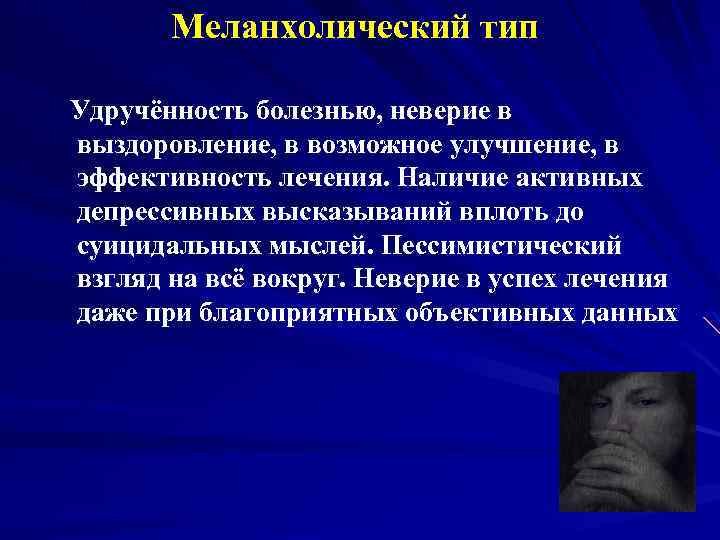 Меланхолический тип

Удручённость болезнью, неверие в выздоровление, в возможное улучшение, в эффективность лечения. Наличие активных депрессивных высказываний вплоть до суицидальных мыслей. Пессимистический взгляд на всё вокруг. Неверие в успех лечения даже при благоприятных объективных данных